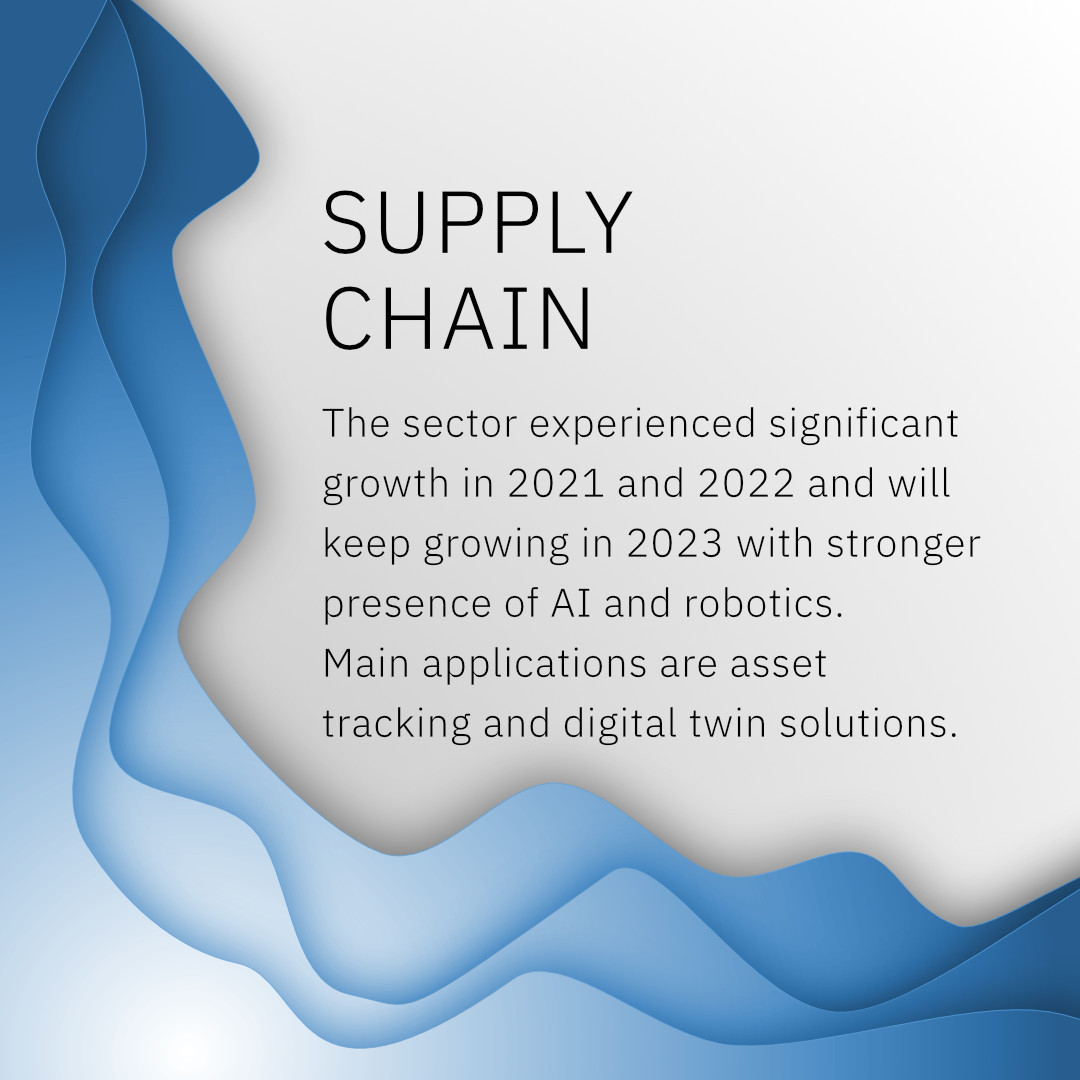 SUPPLY CHAIN

The sector experienced significant growth in 2021 and 2022 and will keep growing in 2023 with stronger presence of AI and robotics.
Main applications are asset tracking and digital twin solutions.